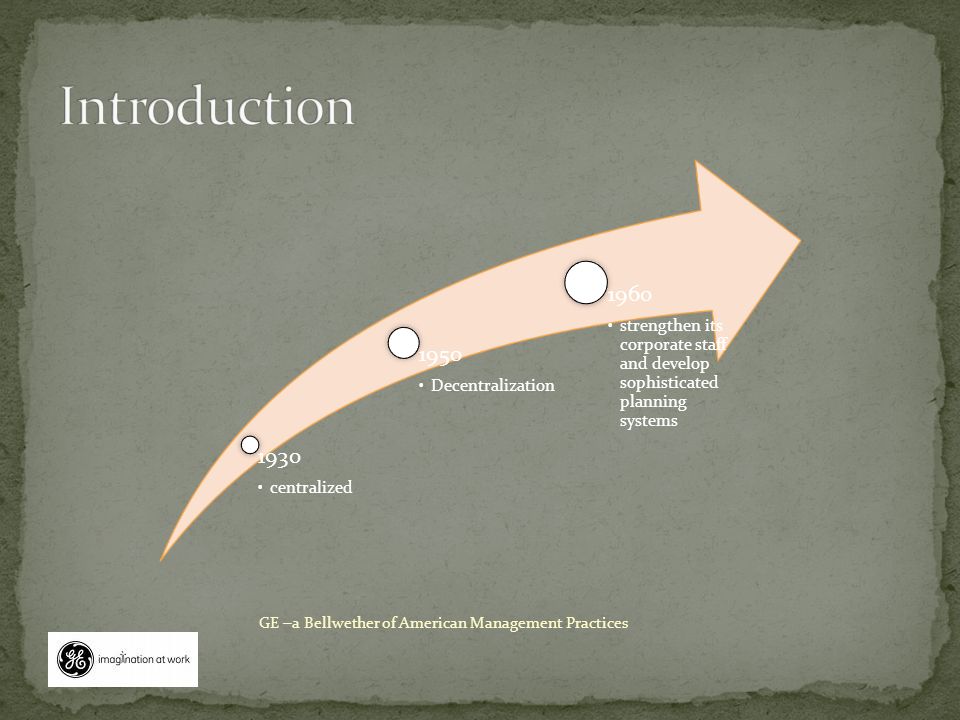 Introduction

1930
• centralized

1950
• Decentralization

1960
• strengthen its corporate staff and develop sophisticated planning systems

GE –a Bellwether of American Management Practices

GE imagination at work